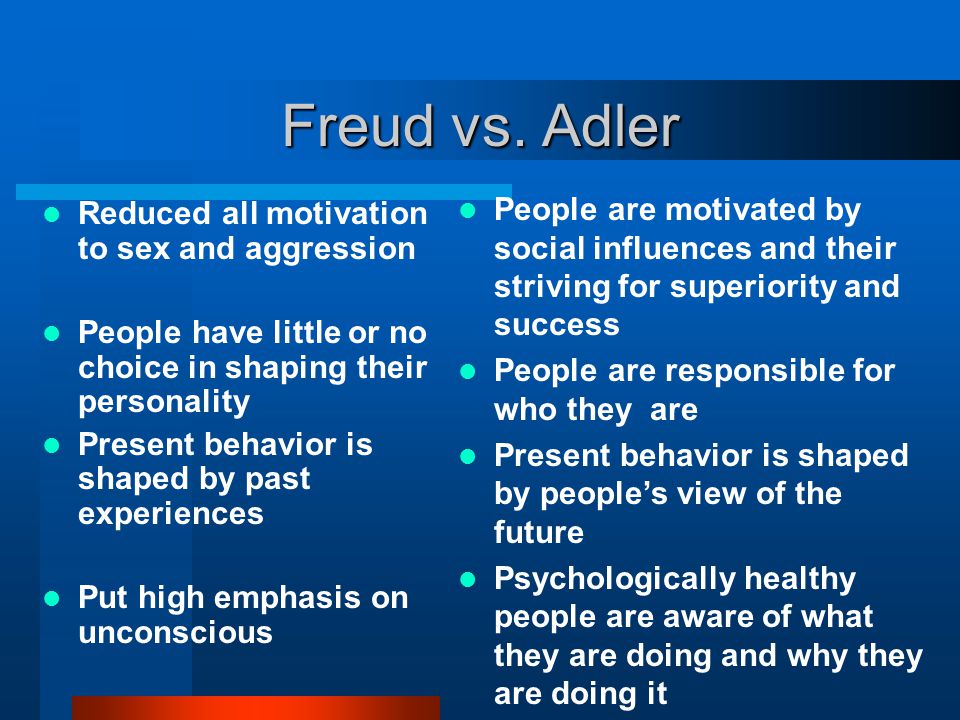 Freud vs. Adler

- Reduced all motivation to sex and aggression
- People have little or no choice in shaping their personality
- Present behavior is shaped by past experiences
- Put high emphasis on unconscious

- People are motivated by social influences and their striving for superiority and success
- People are responsible for who they are
- Present behavior is shaped by people's view of the future
- Psychologically healthy people are aware of what they are doing and why they are doing it